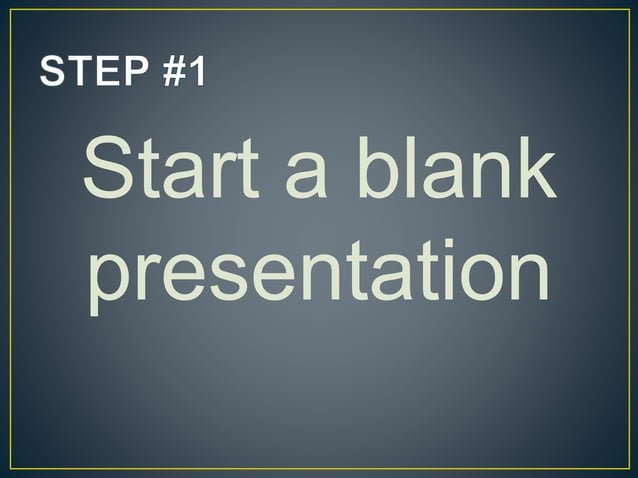 STEP #1

Start a blank presentation